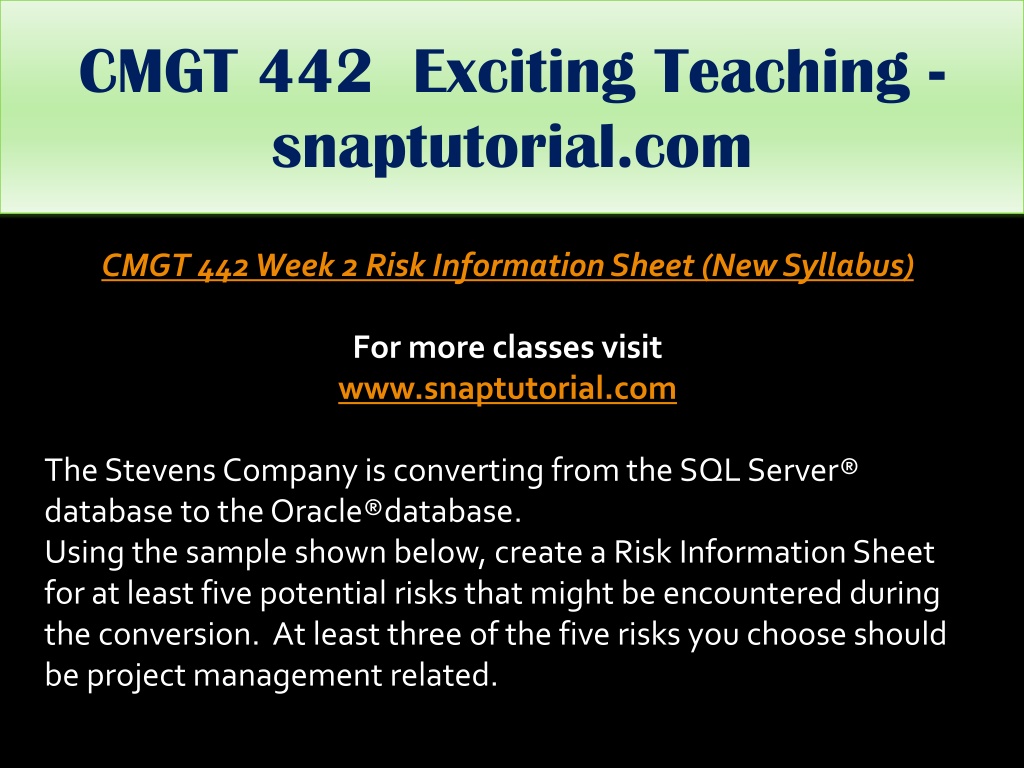 CMGT 442 Exciting Teaching - snaptutorial.com

CMGT 442 Week 2 Risk Information Sheet (New Syllabus)

For more classes visit
www.snaptutorial.com

The Stevens Company is converting from the SQL Server® database to the Oracle®database.
Using the sample shown below, create a Risk Information Sheet for at least five potential risks that might be encountered during the conversion. At least three of the five risks you choose should be project management related.